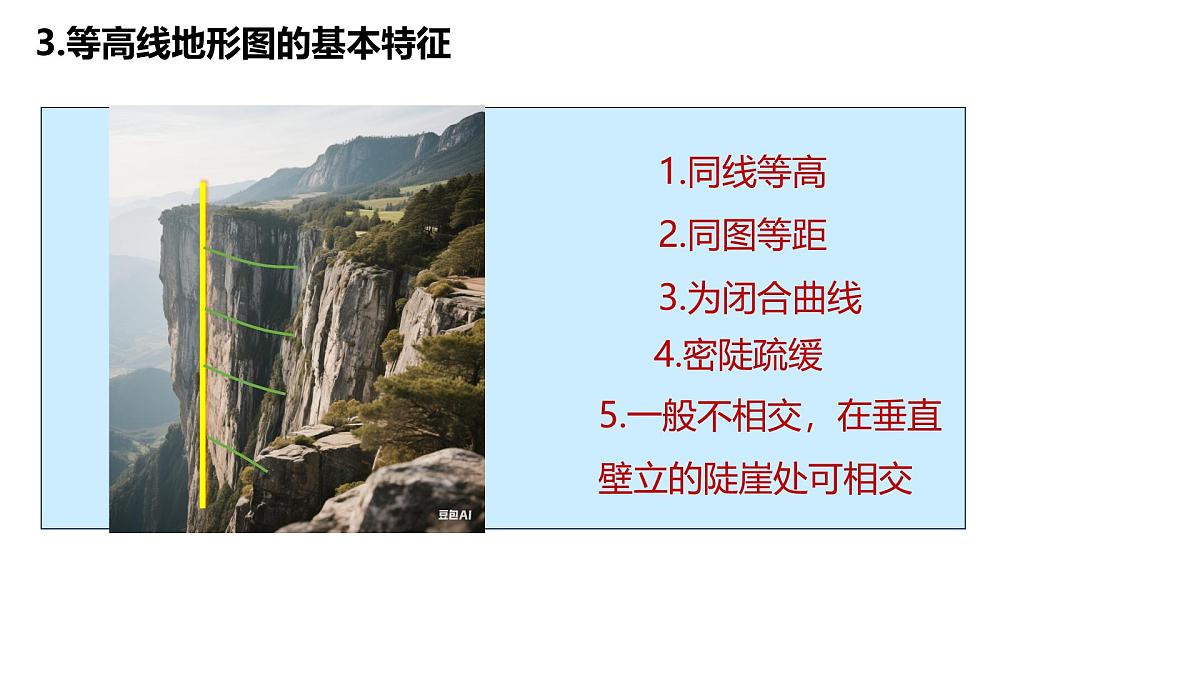 3.等高线地形图的基本特征

豆包AI

1.同线等高

2.同图等距

3.为闭合曲线

4.密陡疏缓

5.一般不相交，在垂直壁立的陡崖处可相交